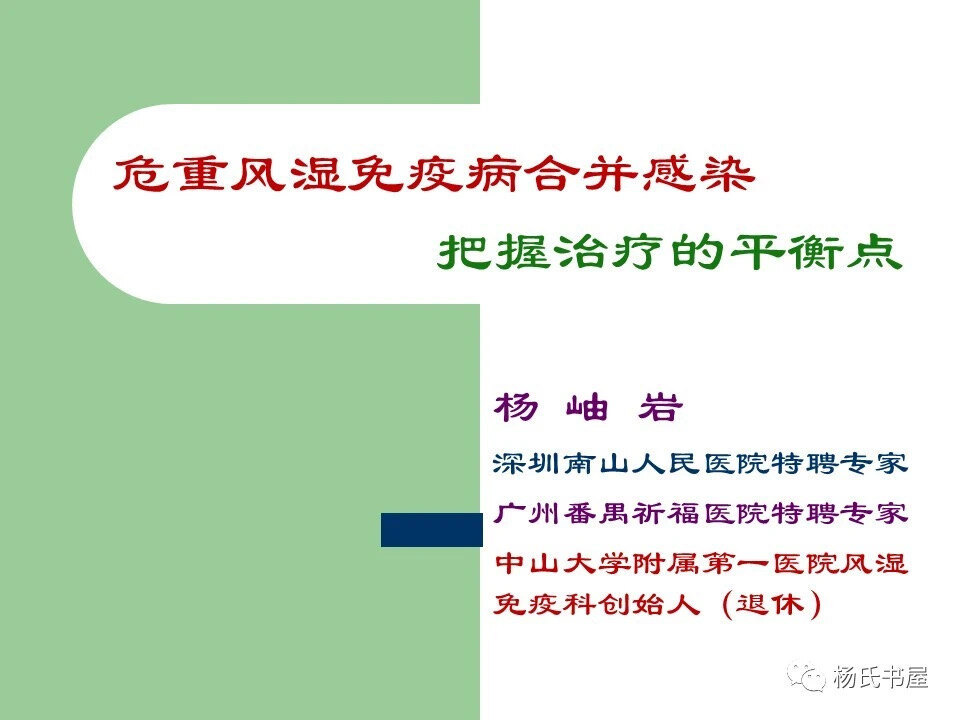 危重风湿免疫病合并感染

把握治疗的平衡点

杨 岫 岩

深圳南山人民医院特聘专家

广州番禺祈福医院特聘专家

中山大学附属第一医院风湿免疫科创始人（退休）

杨氏书屋